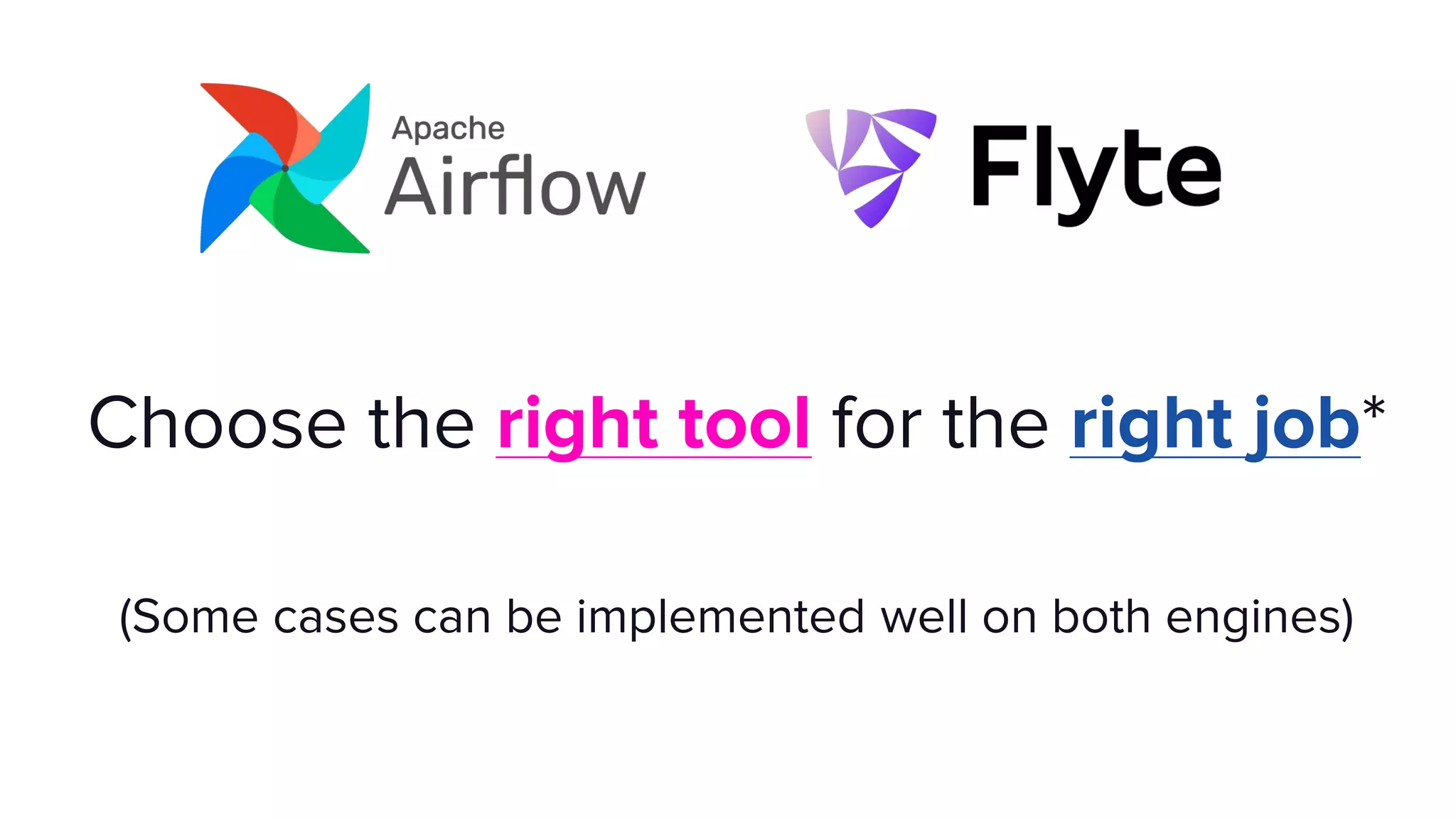 Apache Airflow

Flyte

Choose the right tool for the right job*

(Some cases can be implemented well on both engines)